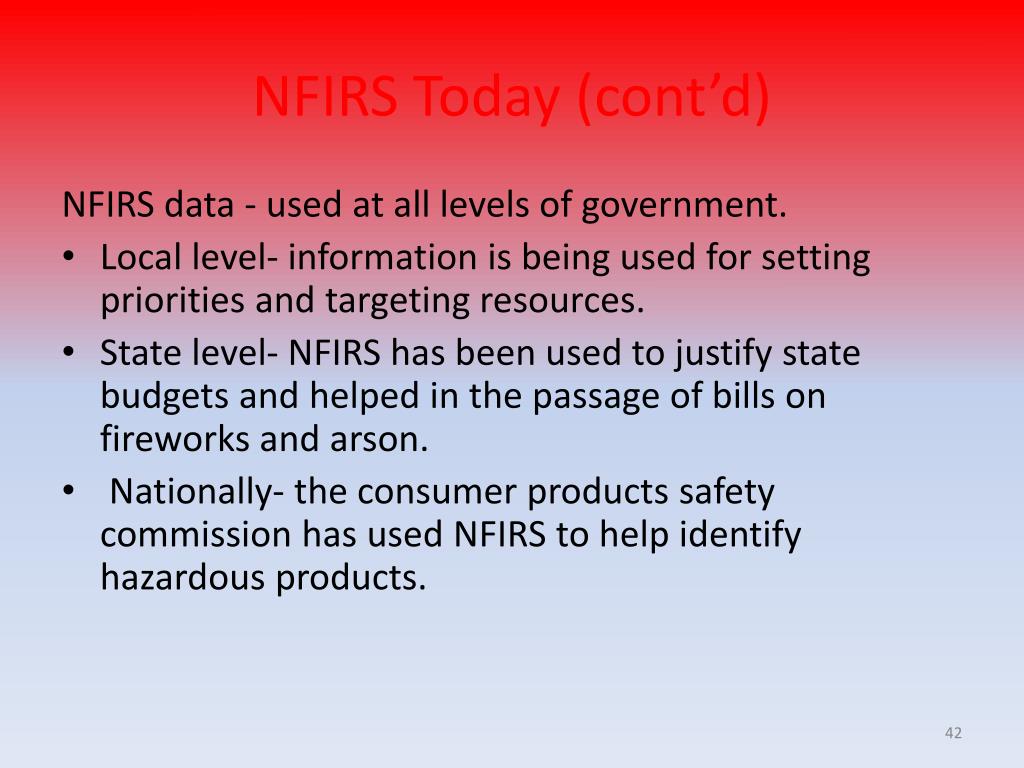 NFIRS Today (cont’d)

NFIRS data - used at all levels of government.

• Local level- information is being used for setting priorities and targeting resources.
• State level- NFIRS has been used to justify state budgets and helped in the passage of bills on fireworks and arson.
• Nationally- the consumer products safety commission has used NFIRS to help identify hazardous products.

42